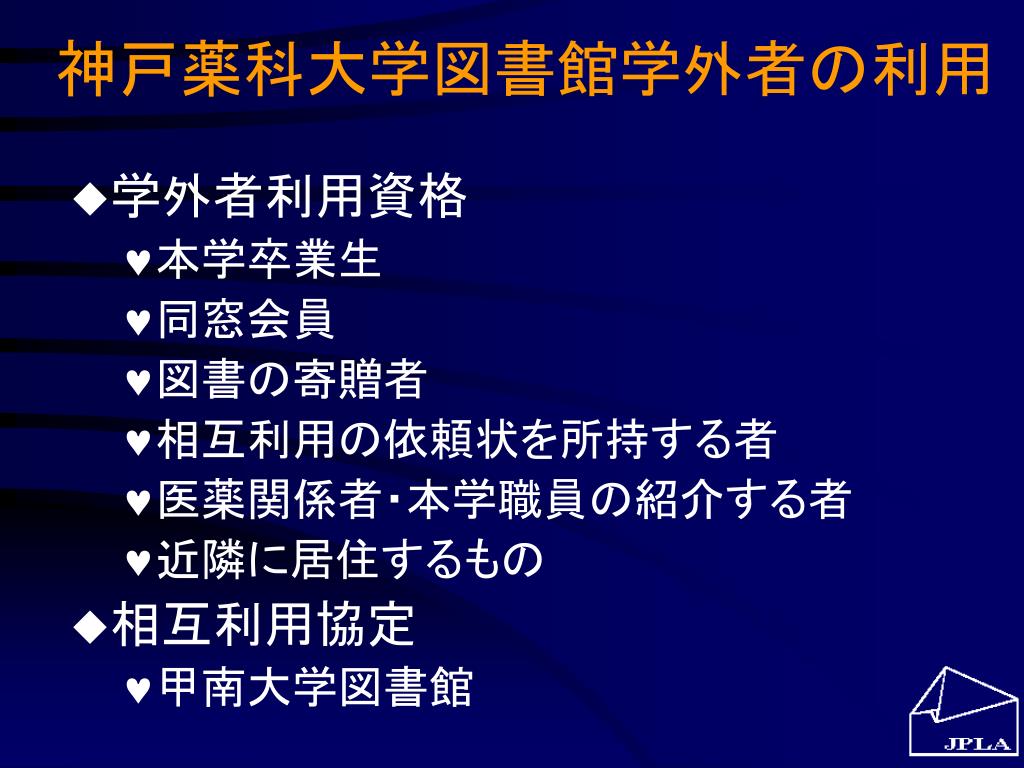 神戸薬科大学図書館学外者の利用

◆学外者利用資格

♥本学卒業生

♥同窓会員

♥図書の寄贈者

♥相互利用の依頼状を所持する者

♥医薬関係者･本学職員の紹介する者

♥近隣に居住するもの

◆相互利用協定

♥甲南大学図書館

JPLA